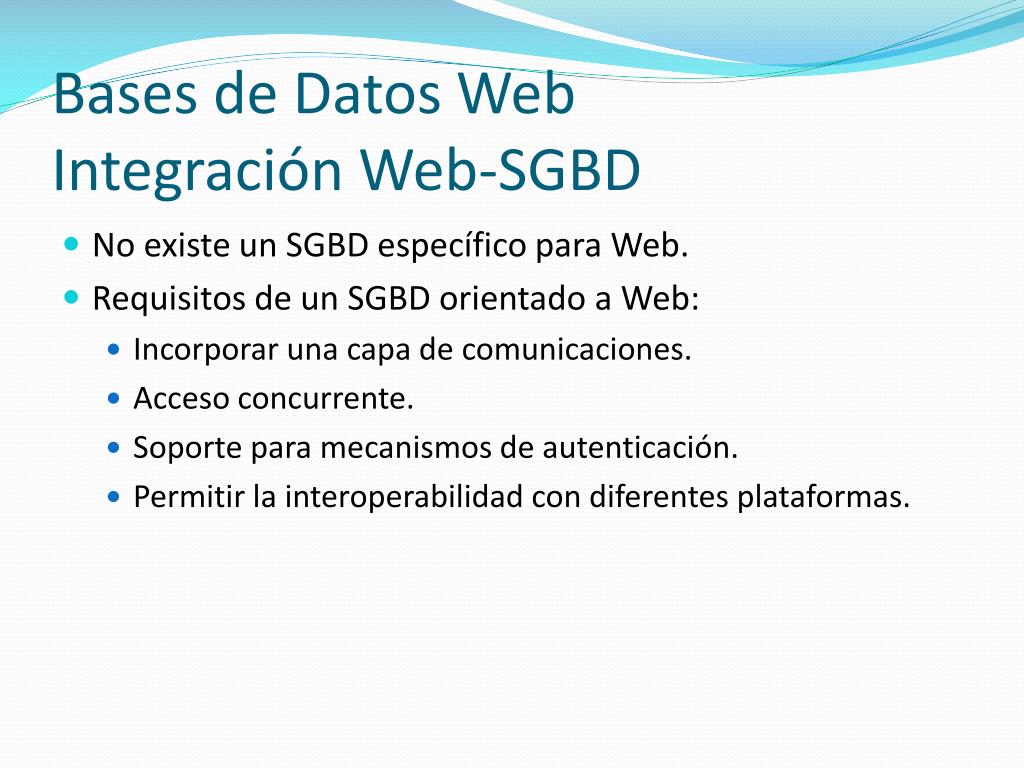 Bases de Datos Web
Integración Web-SGBD

- No existe un SGBD específico para Web.
- Requisitos de un SGBD orientado a Web:
  - Incorporar una capa de comunicaciones.
  - Acceso concurrente.
  - Soporte para mecanismos de autenticación.
  - Permitir la interoperabilidad con diferentes plataformas.